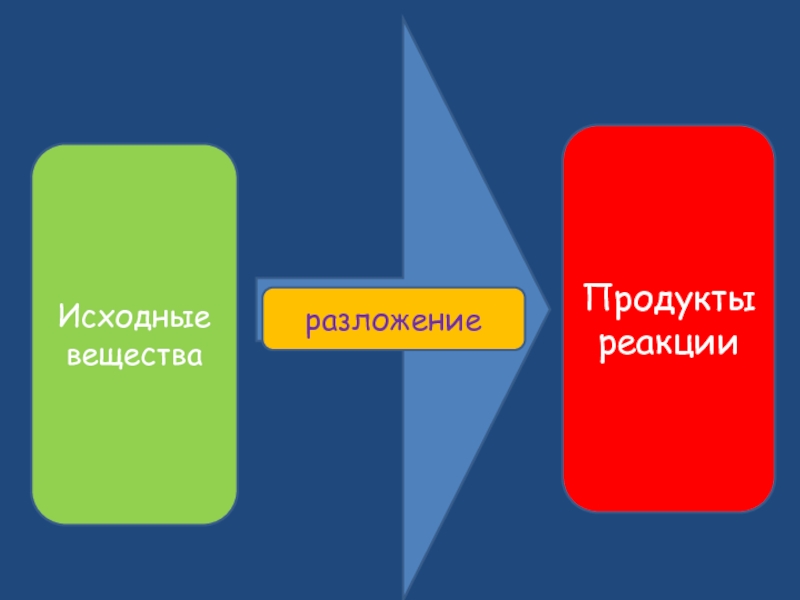 Исходные вещества

разложение

Продукты реакции